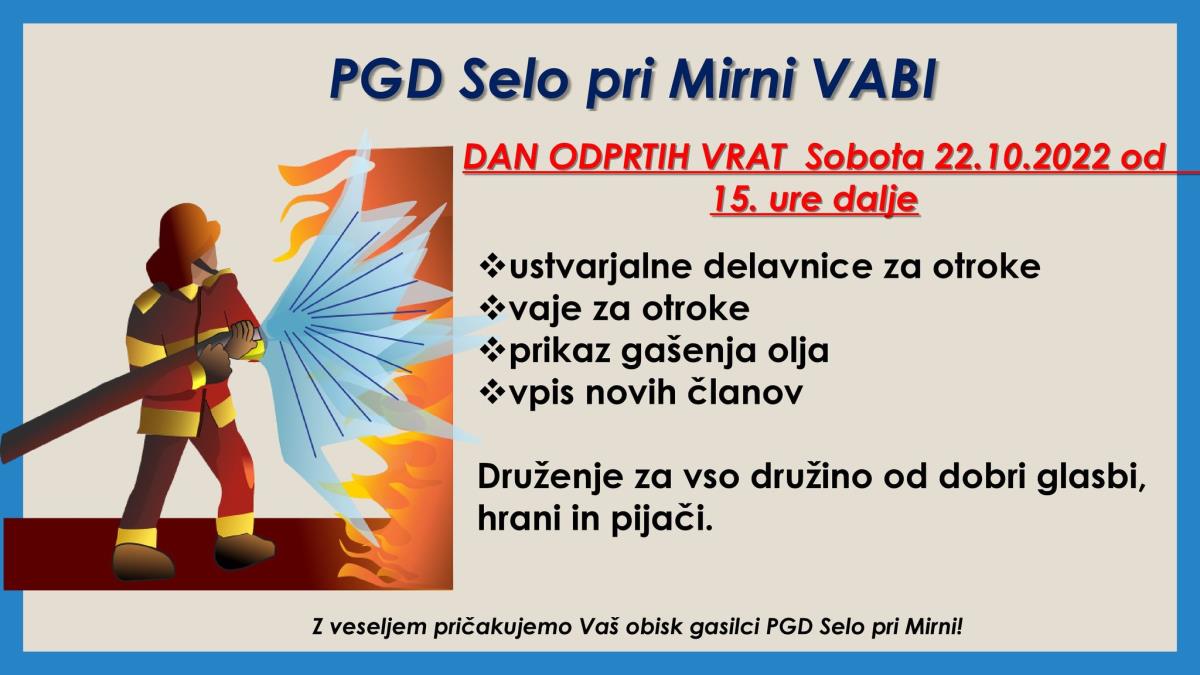 PGD Selo pri Mirni VABI

DAN ODPRTIH VRAT Sobota 22.10.2022 od 15. ure dalje

❖ustvarjalne delavnice za otroke
❖vaje za otroke
❖prikaz gašenja olja
❖vpis novih članov

Druženje za vso družino od dobri glasbi, hrani in pijači.

Z veseljem pričakujemo Vaš obisk gasilci PGD Selo pri Mirni!